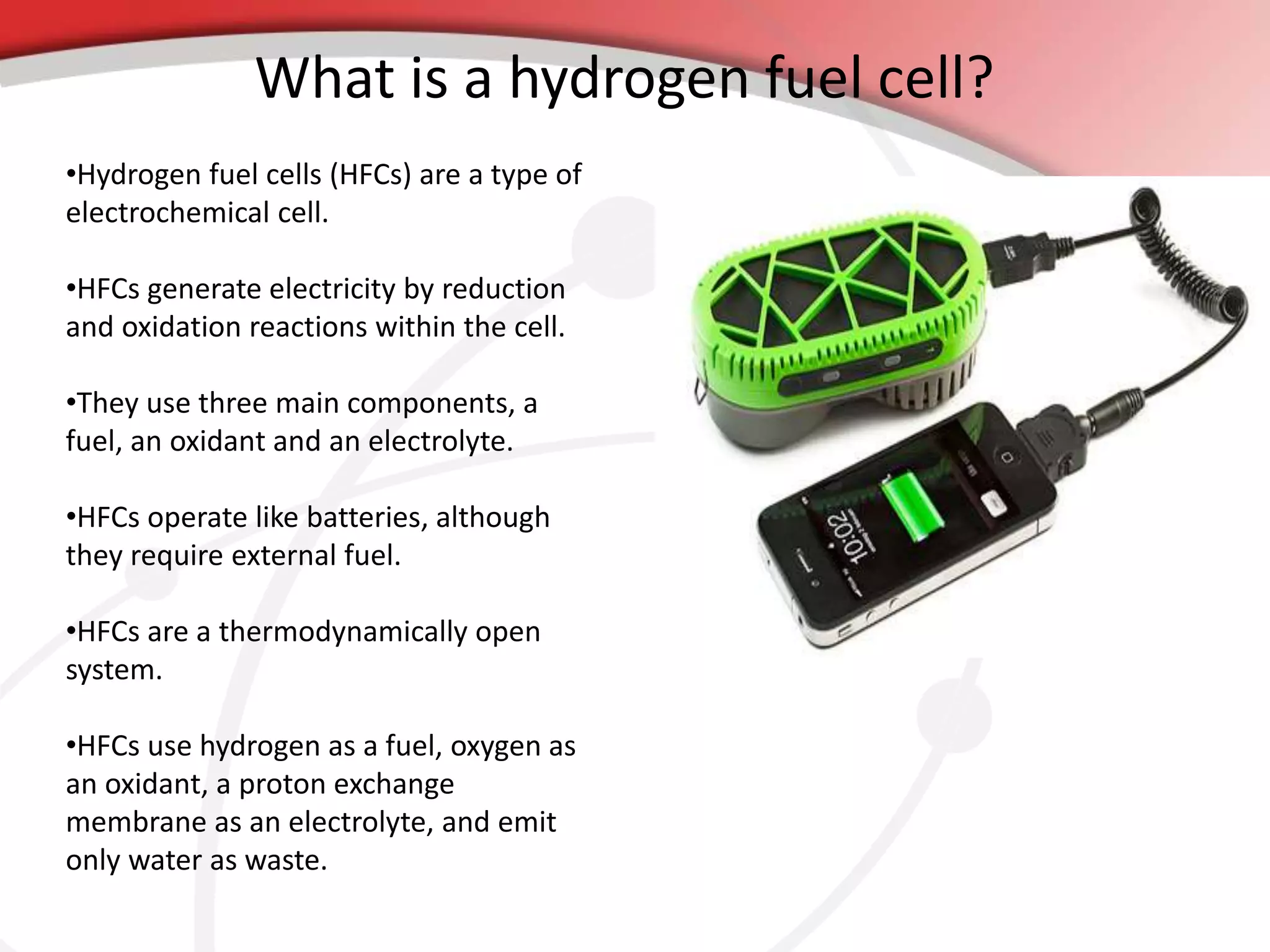 What is a hydrogen fuel cell?

•Hydrogen fuel cells (HFCs) are a type of electrochemical cell.

•HFCs generate electricity by reduction and oxidation reactions within the cell.

•They use three main components, a fuel, an oxidant and an electrolyte.

•HFCs operate like batteries, although they require external fuel.

•HFCs are a thermodynamically open system.

•HFCs use hydrogen as a fuel, oxygen as an oxidant, a proton exchange membrane as an electrolyte, and emit only water as waste.

10:02